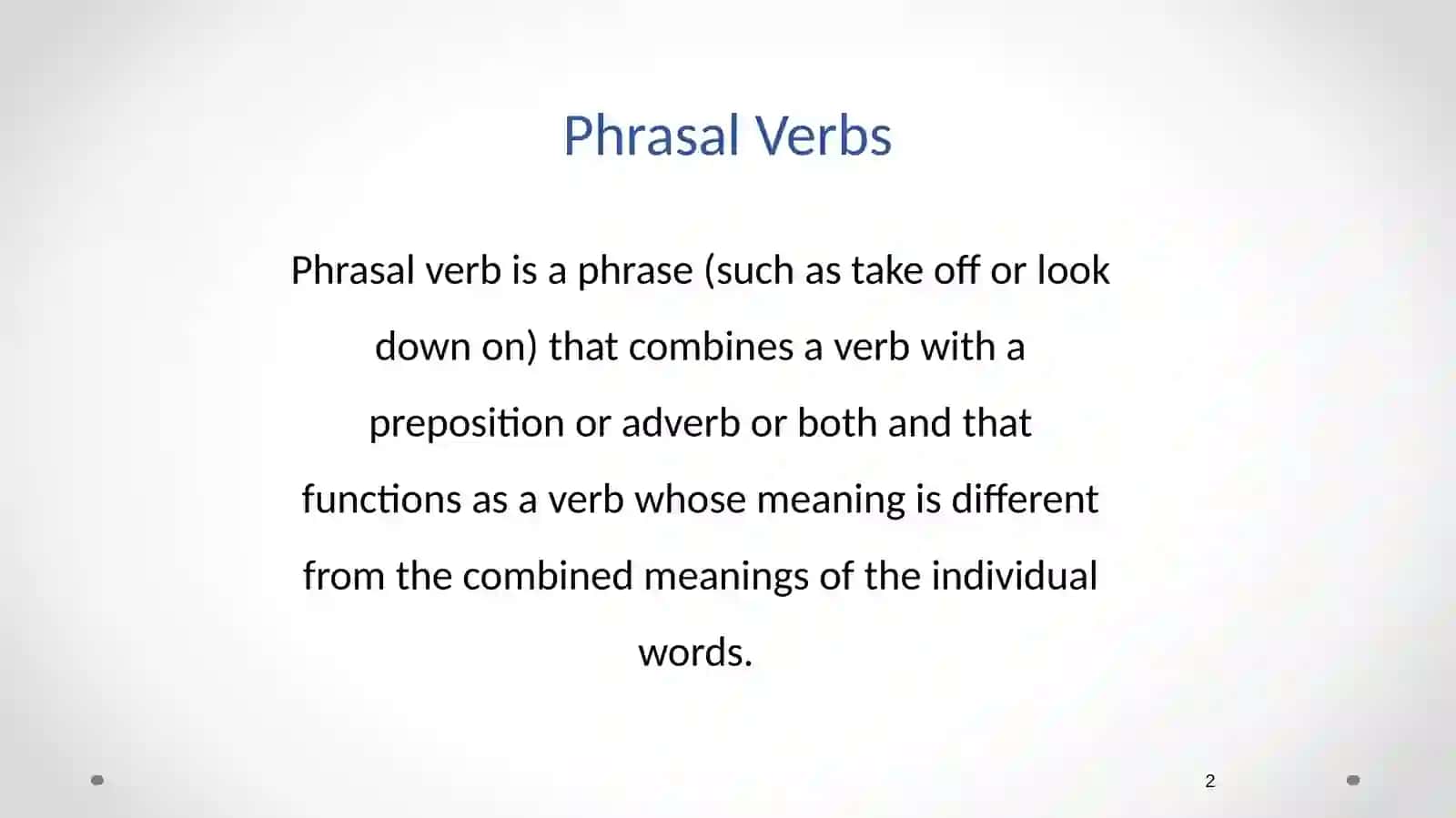 Phrasal Verbs

Phrasal verb is a phrase (such as take off or look down on) that combines a verb with a preposition or adverb or both and that functions as a verb whose meaning is different from the combined meanings of the individual words.

2